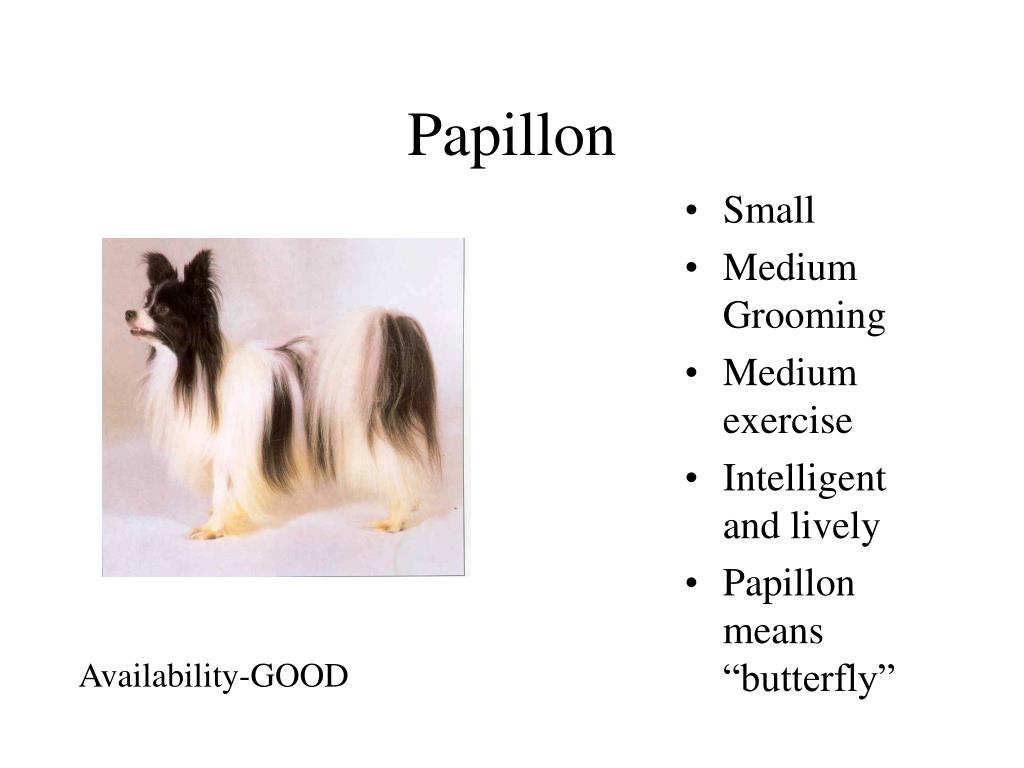 Papillon

• Small
• Medium Grooming
• Medium exercise
• Intelligent and lively
• Papillon means “butterfly”

Availability-GOOD